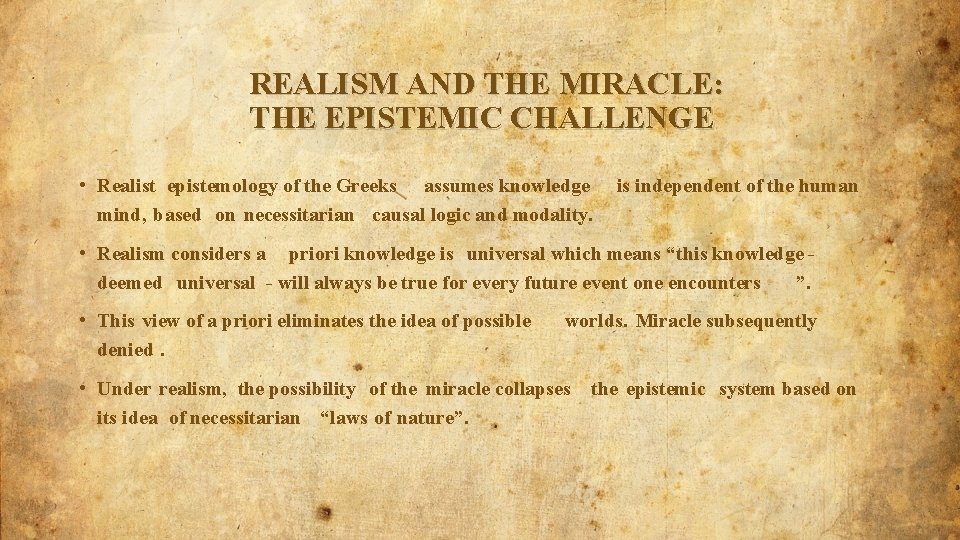 REALISM AND THE MIRACLE:
THE EPISTEMIC CHALLENGE

• Realist epistemology of the Greeks assumes knowledge is independent of the human mind, based on necessitarian causal logic and modality.

• Realism considers a priori knowledge is universal which means “this knowledge - deemed universal - will always be true for every future event one encounters ”.

• This view of a priori eliminates the idea of possible worlds. Miracle subsequently denied .

• Under realism, the possibility of the miracle collapses the epistemic system based on its idea of necessitarian “laws of nature”.